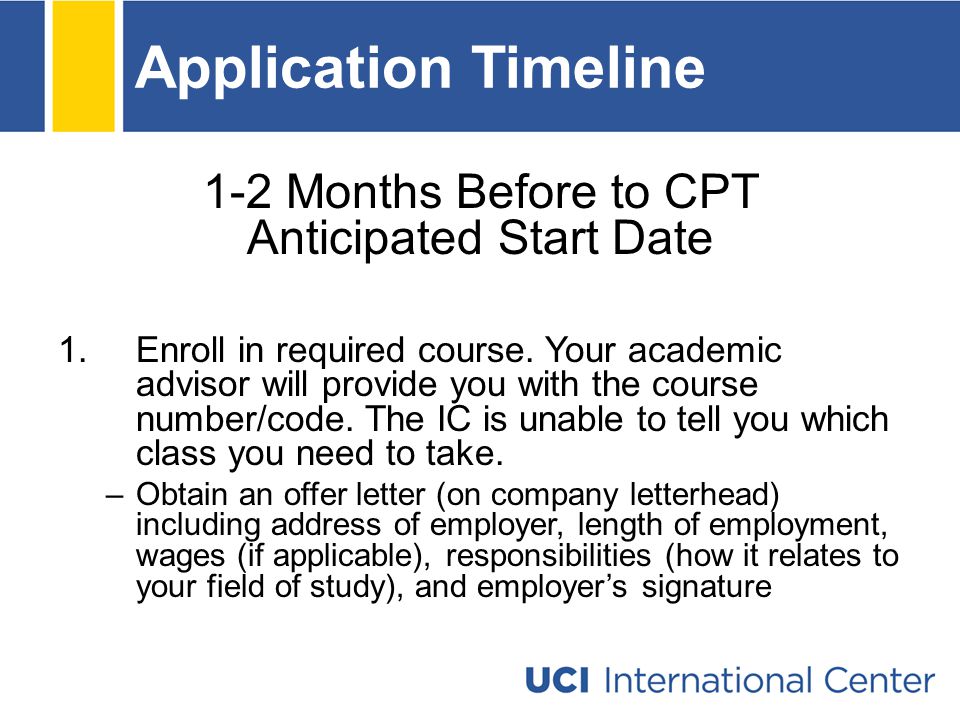 Application Timeline

1-2 Months Before to CPT Anticipated Start Date

1. Enroll in required course. Your academic advisor will provide you with the course number/code. The IC is unable to tell you which class you need to take.

– Obtain an offer letter (on company letterhead) including address of employer, length of employment, wages (if applicable), responsibilities (how it relates to your field of study), and employer's signature

UCI International Center